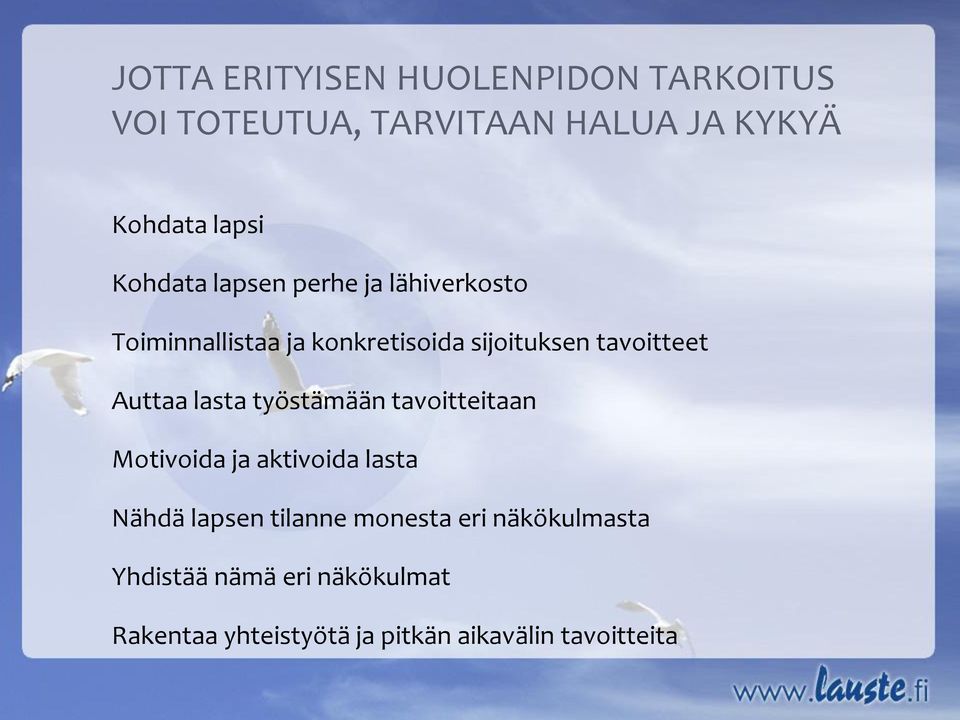 JOTTA ERITYISEN HUOLENPIDON TARKOITUS VOI TOTEUTUA, TARVITAAN HALUA JA KYKYÄ

Kohdata lapsi

Kohdata lapsen perhe ja lähiverkosto

Toiminnallistaa ja konkretisoida sijoituksen tavoitteet

Auttaa lasta työstämään tavoitteitaan

Motivoida ja aktivoida lasta

Nähdä lapsen tilanne monesta eri näkökulmasta

Yhdistää nämä eri näkökulmat

Rakentaa yhteistyötä ja pitkän aikavälin tavoitteita

www.lauste.fi